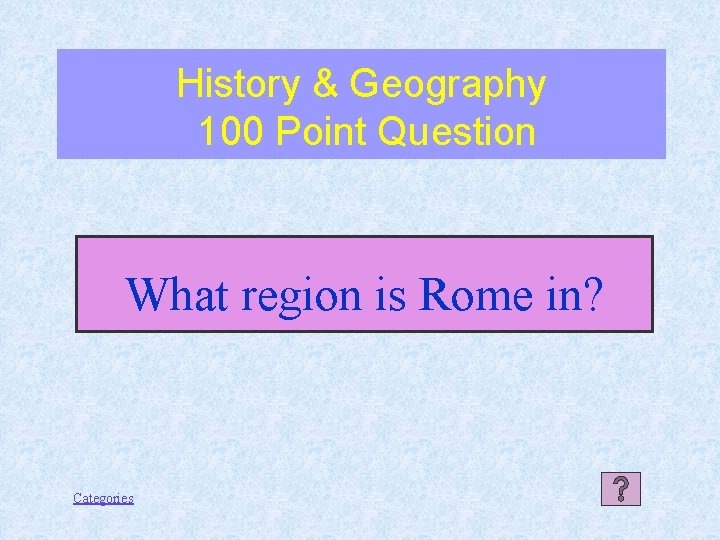 History & Geography
100 Point Question

What region is Rome in?

Categories

?